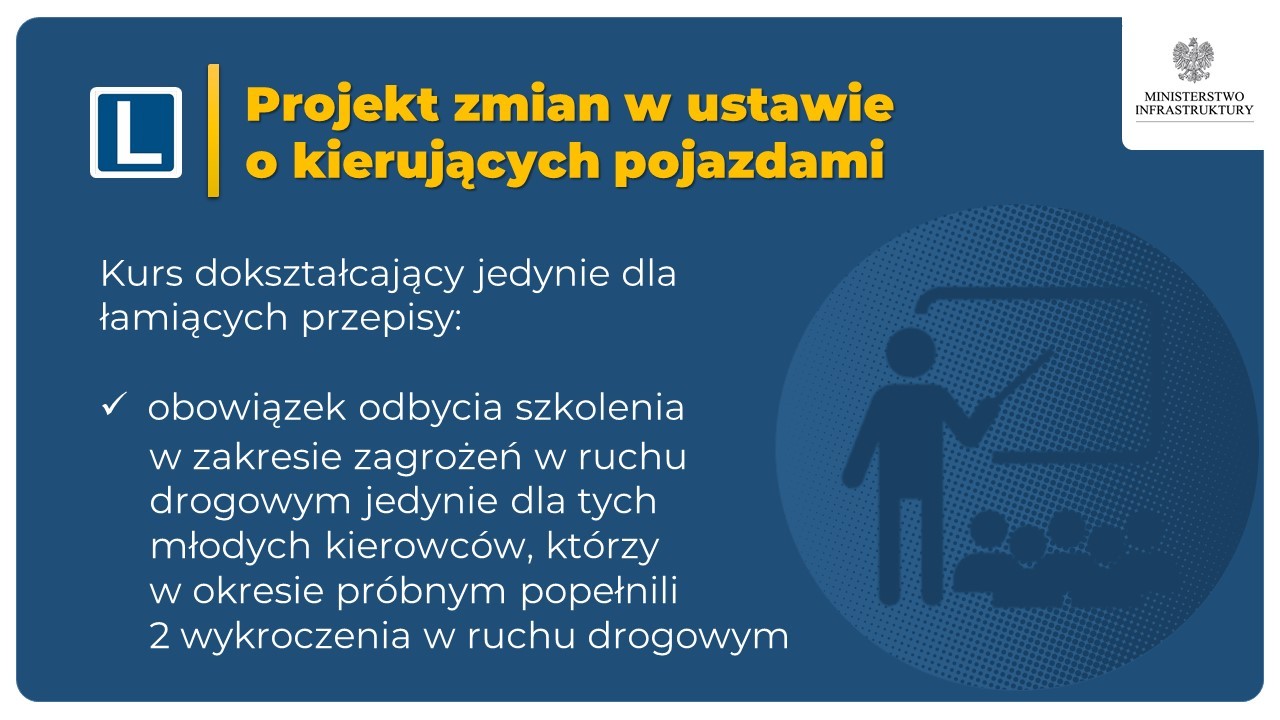 L

Projekt zmian w ustawie o kierujących pojazdami

MINISTERSTWO INFRASTRUKTURY

Kurs dokształcający jedynie dla łamiących przepisy:

✓ obowiązek odbycia szkolenia w zakresie zagrożeń w ruchu drogowym jedynie dla tych młodych kierowców, którzy w okresie próbnym popełnili 2 wykroczenia w ruchu drogowym